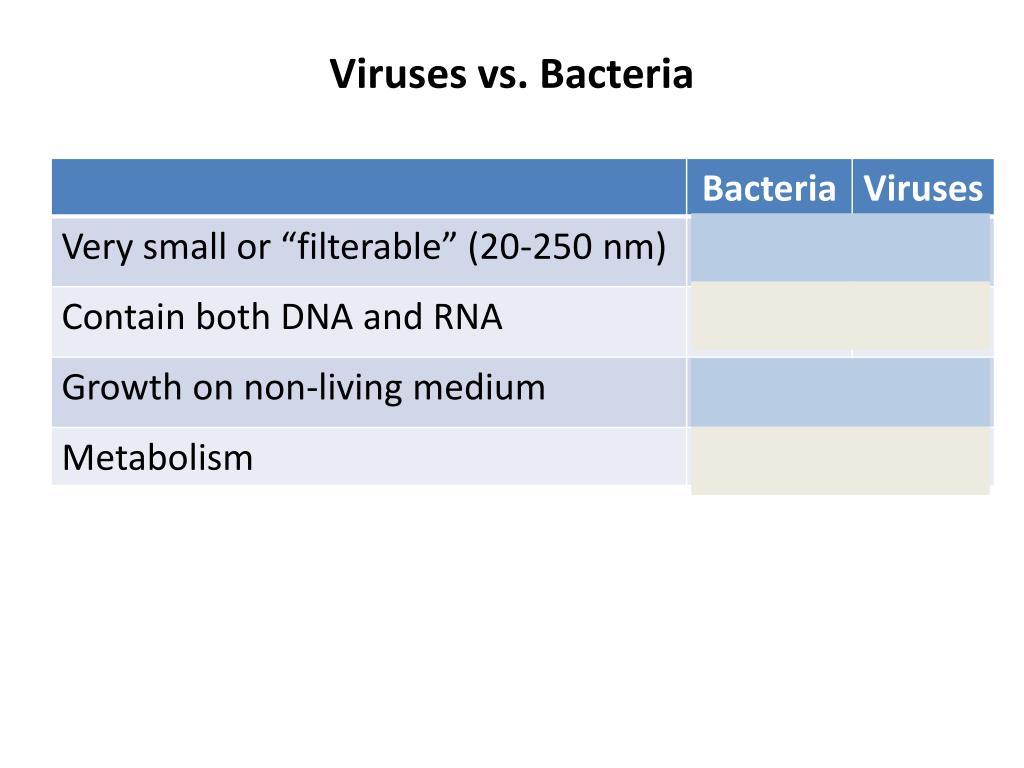 Viruses vs. Bacteria

| | Bacteria | Viruses |
|---|---|---|
| Very small or “filterable” (20-250 nm) | | |
| Contain both DNA and RNA | | |
| Growth on non-living medium | | |
| Metabolism | | |